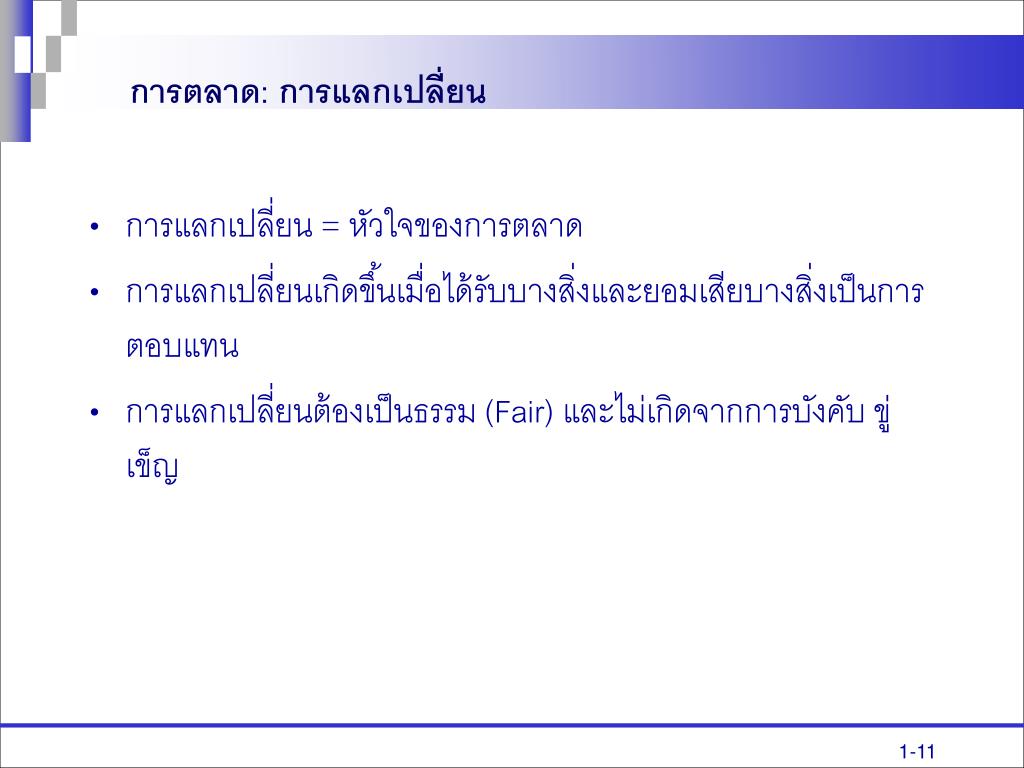 การตลาด: การแลกเปลี่ยน

• การแลกเปลี่ยน = หัวใจของการตลาด

• การแลกเปลี่ยนเกิดขึ้นเมื่อได้รับบางสิ่งและยอมเสียบางสิ่งเป็นการตอบแทน

• การแลกเปลี่ยนต้องเป็นธรรม (Fair) และไม่เกิดจากการบังคับ ขู่เข็ญ

1-11